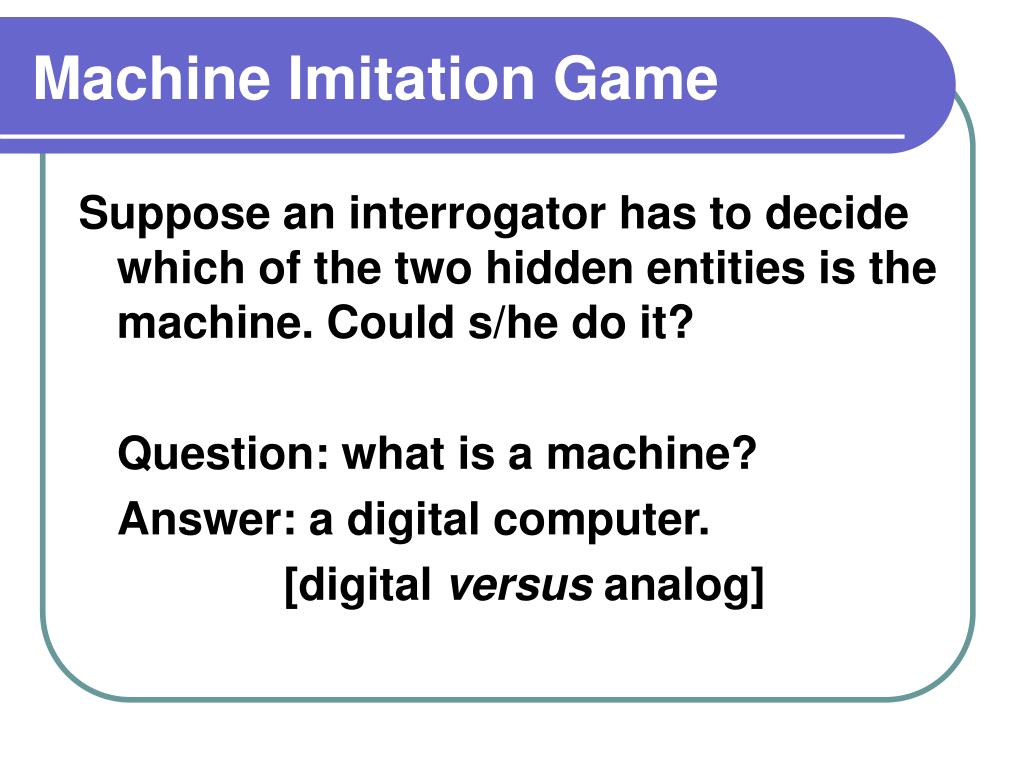 Machine Imitation Game

Suppose an interrogator has to decide which of the two hidden entities is the machine. Could s/he do it?

Question: what is a machine?

Answer: a digital computer.

[digital versus analog]